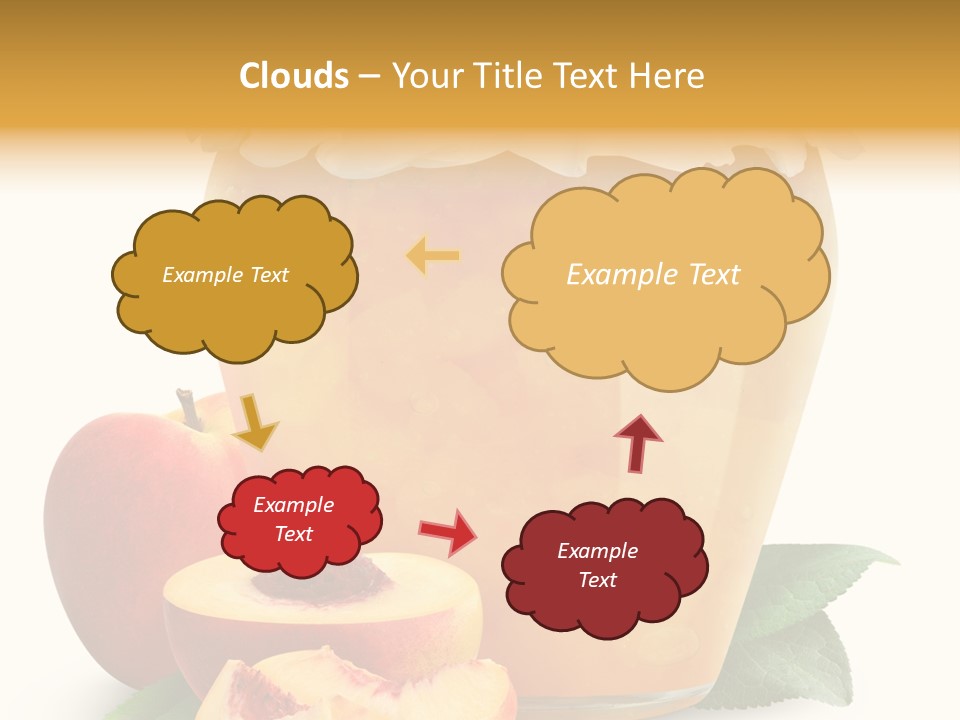 Clouds – Your Title Text Here

Example Text

Example Text

Example Text

Example Text